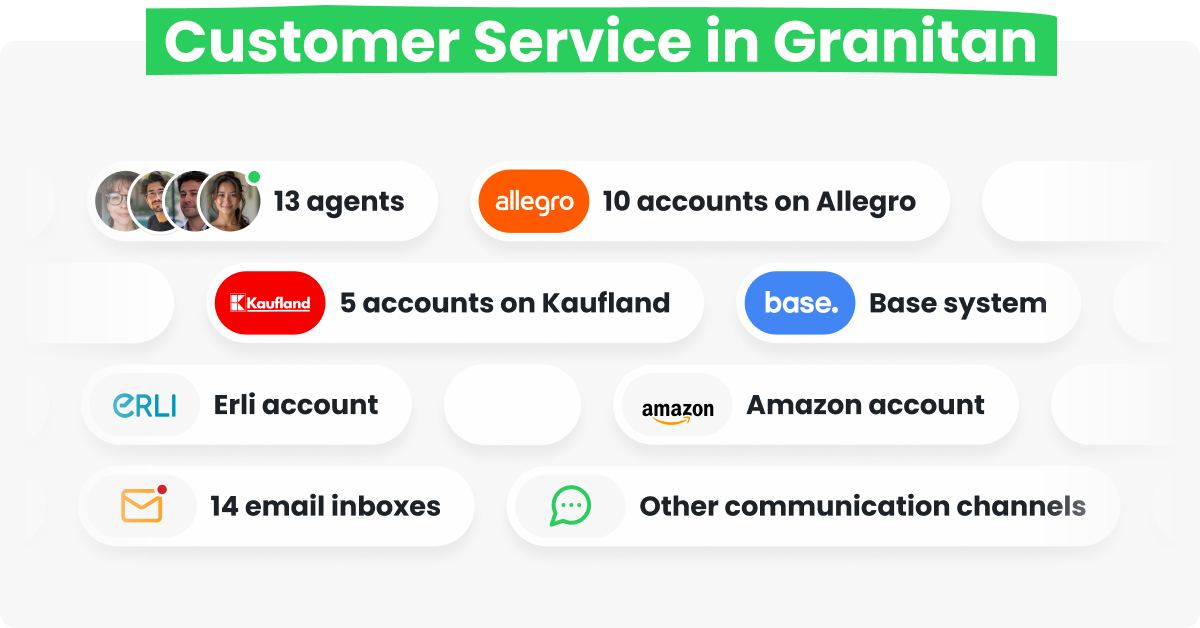 Customer Service in Granitan

13 agents

allegro 10 accounts on Allegro

Kaufland 5 accounts on Kaufland

base. Base system

ERLI Erli account

amazon Amazon account

14 email inboxes

Other communication channels